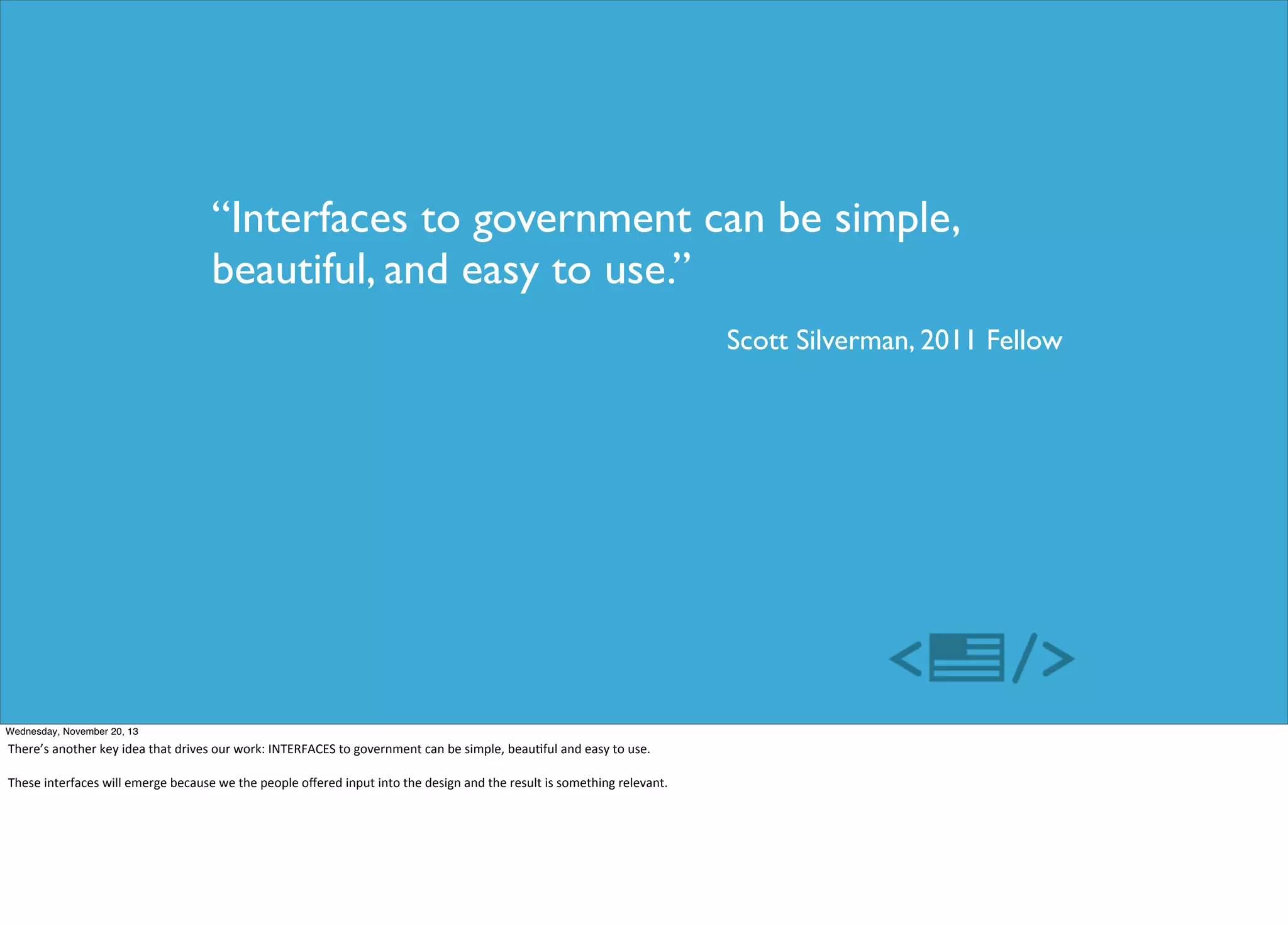 “Interfaces to government can be simple, beautiful, and easy to use.”

Scott Silverman, 2011 Fellow

Wednesday, November 20, 13

There’s another key idea that drives our work: INTERFACES to government can be simple, beautiful and easy to use.

These interfaces will emerge because we the people offered input into the design and the result is something relevant.